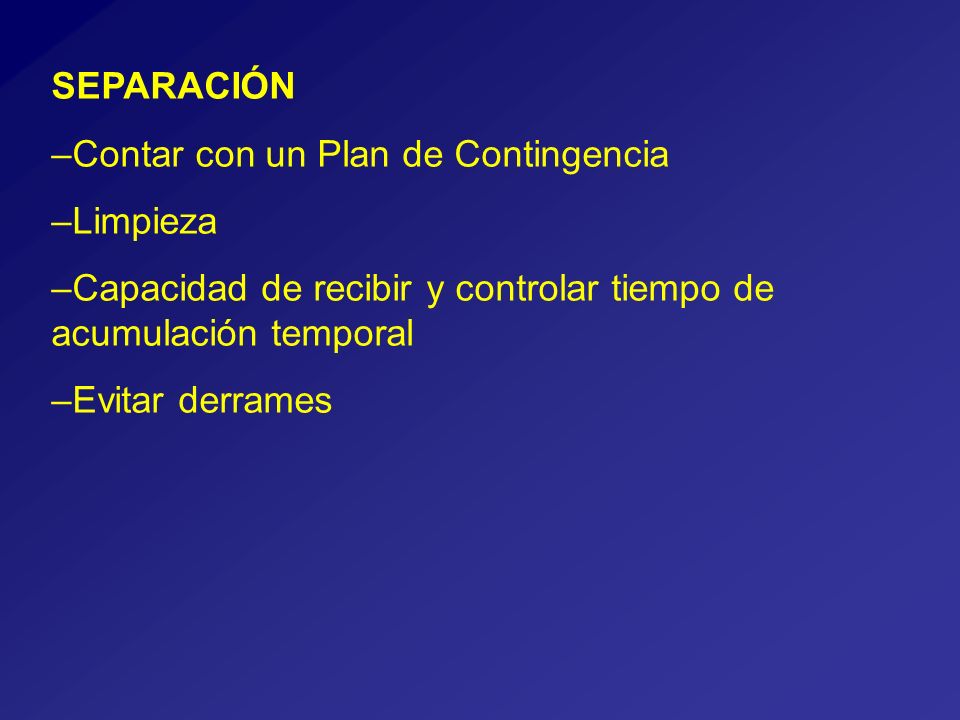 SEPARACIÓN

–Contar con un Plan de Contingencia

–Limpieza

–Capacidad de recibir y controlar tiempo de acumulación temporal

–Evitar derrames